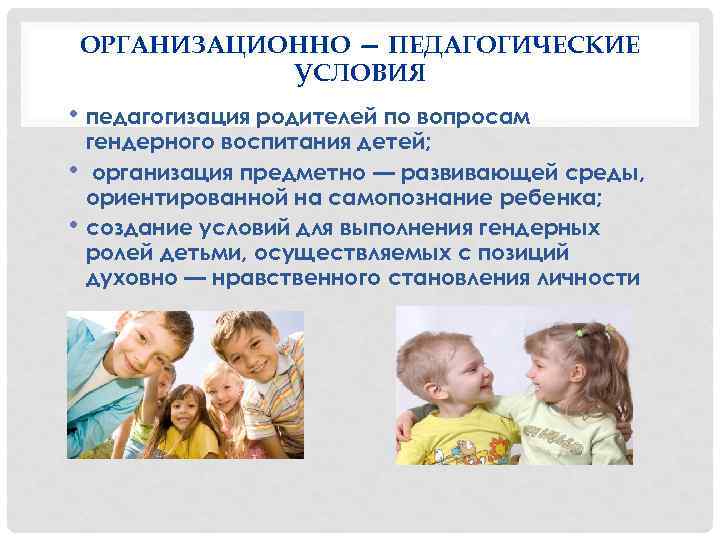 ОРГАНИЗАЦИОННО – ПЕДАГОГИЧЕСКИЕ УСЛОВИЯ

• педагогизация родителей по вопросам гендерного воспитания детей;

• организация предметно — развивающей среды, ориентированной на самопознание ребенка;

• создание условий для выполнения гендерных ролей детьми, осуществляемых с позиций духовно — нравственного становления личности